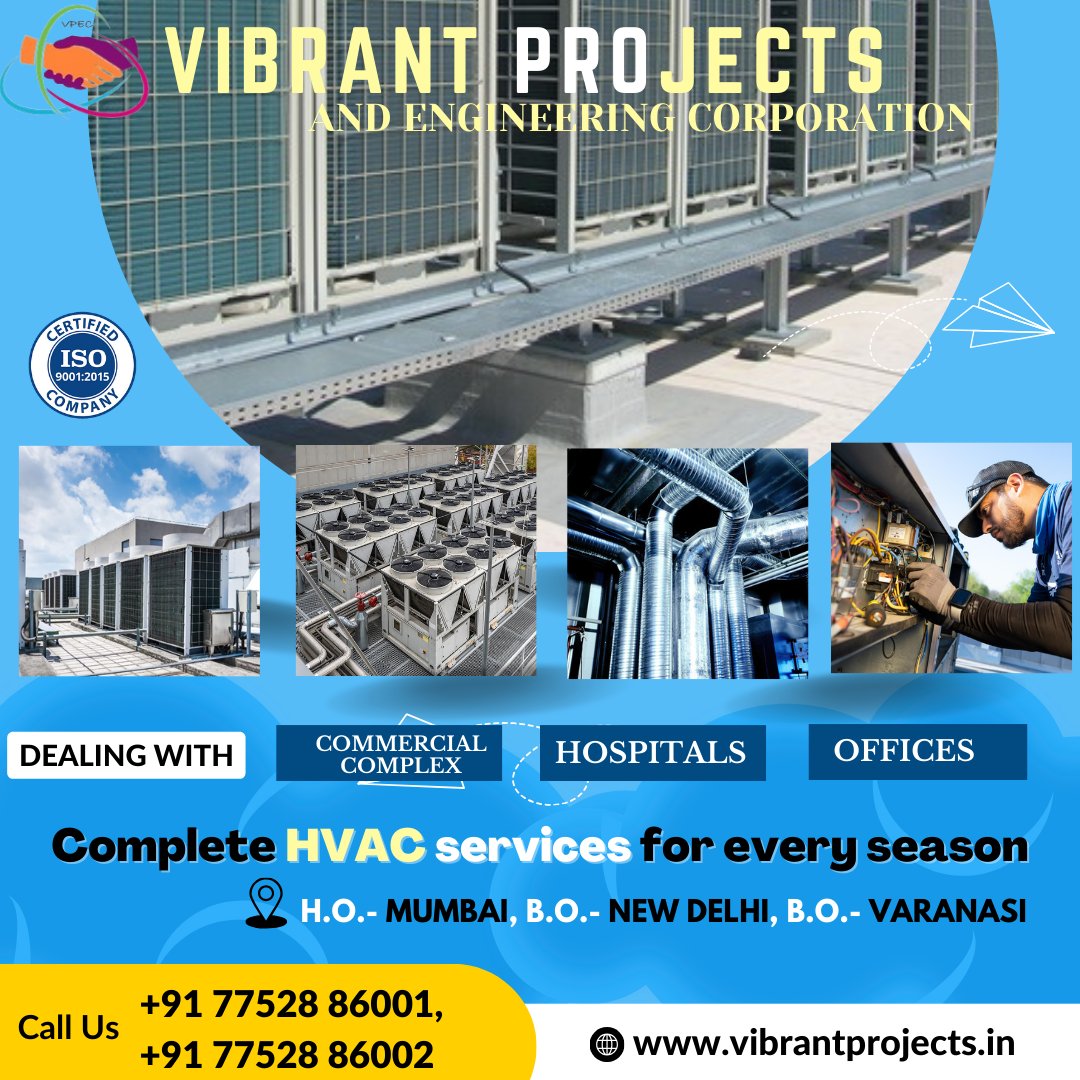 VPEC

VIBRANT PROJECTS

AND ENGINEERING CORPORATION

CERTIFIED ISO 9001:2015 COMPANY

DEALING WITH

COMMERCIAL COMPLEX

HOSPITALS

OFFICES

Complete HVAC services for every season

H.O.- MUMBAI, B.O.- NEW DELHI, B.O.- VARANASI

Call Us +91 77528 86001, +91 77528 86002

www.vibrantprojects.in